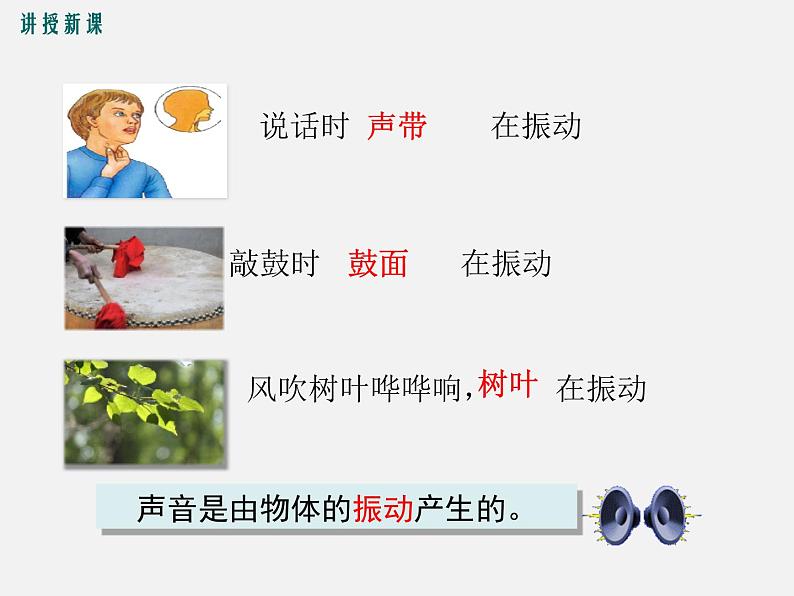 讲授新课

说话时 声带 在振动

敲鼓时 鼓面 在振动

风吹树叶哗哗响,树叶 在振动

声音是由物体的振动产生的。